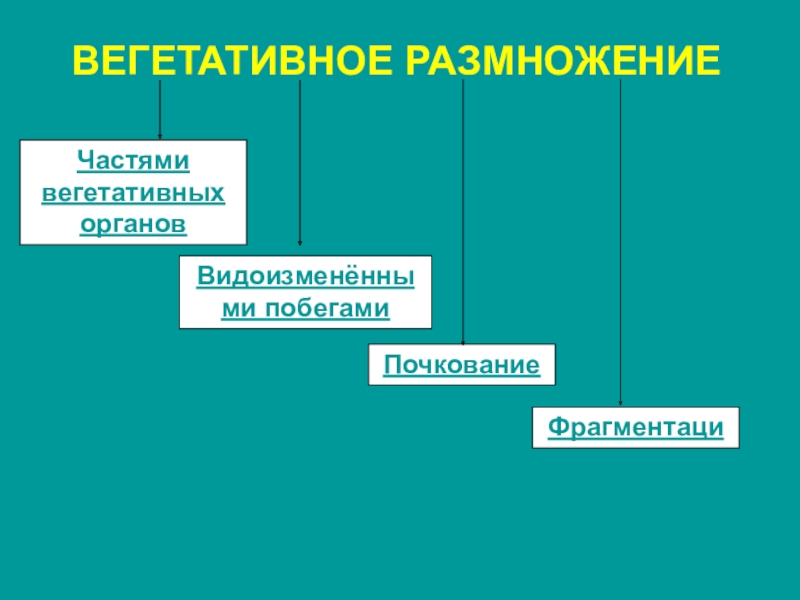 ВЕГЕТАТИВНОЕ РАЗМНОЖЕНИЕ

Частями вегетативных органов

Видоизменёнными побегами

Почкование

Фрагментаци